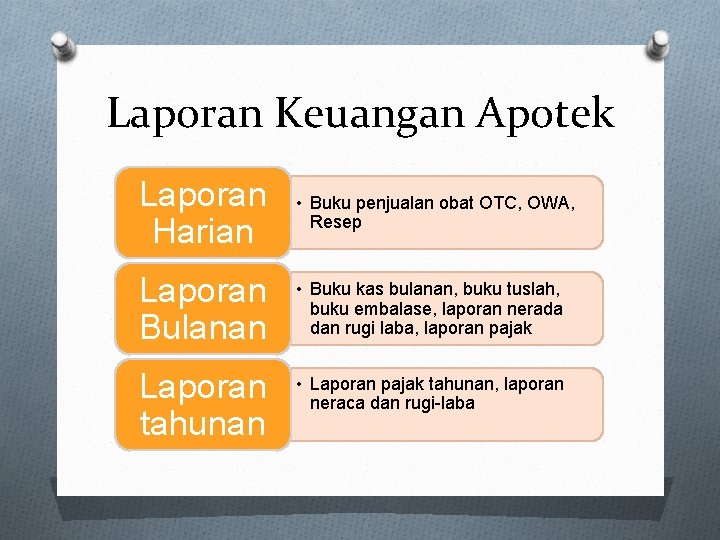 Laporan Keuangan Apotek

Laporan Harian

• Buku penjualan obat OTC, OWA, Resep

Laporan Bulanan

• Buku kas bulanan, buku tuslah, buku embalase, laporan nerada dan rugi laba, laporan pajak

Laporan tahunan

• Laporan pajak tahunan, laporan neraca dan rugi-laba